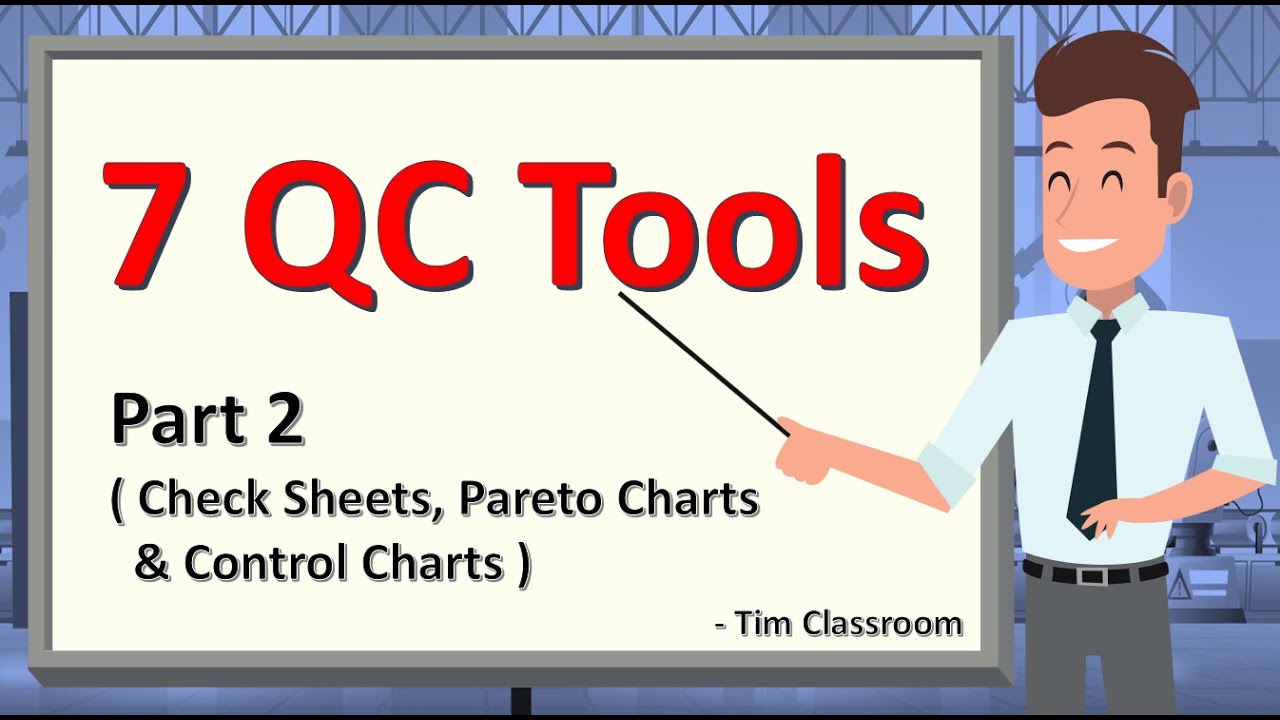 7 QC Tools

Part 2

( Check Sheets, Pareto Charts & Control Charts )

- Tim Classroom